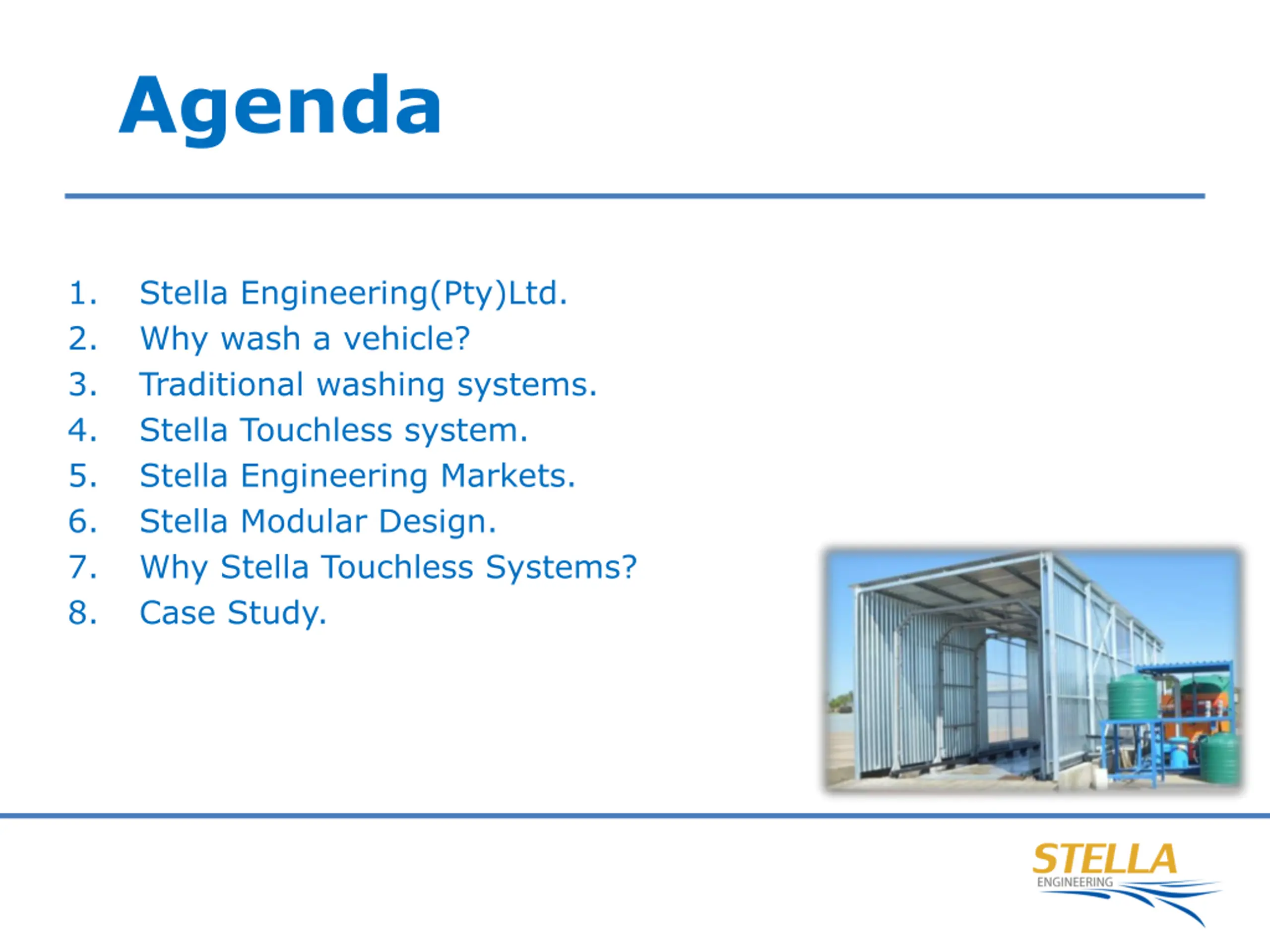 Agenda

1. Stella Engineering(Pty)Ltd.
2. Why wash a vehicle?
3. Traditional washing systems.
4. Stella Touchless system.
5. Stella Engineering Markets.
6. Stella Modular Design.
7. Why Stella Touchless Systems?
8. Case Study.

STELLA
ENGINEERING